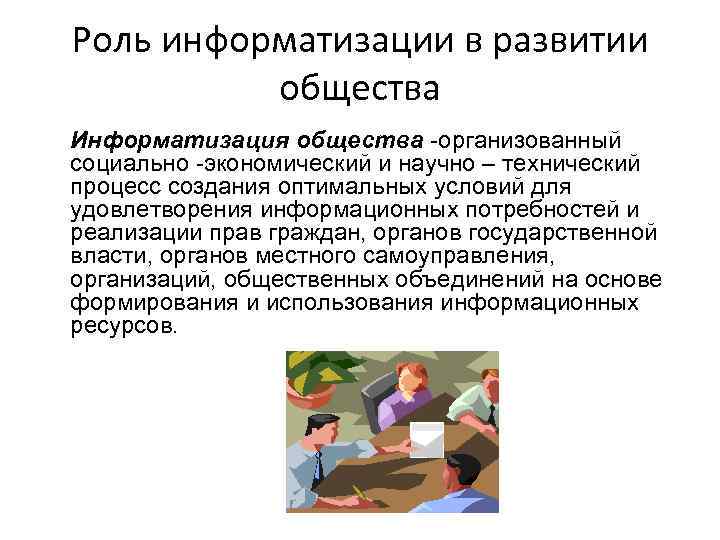 Роль информатизации в развитии общества

Информатизация общества -организованный социально -экономический и научно – технический процесс создания оптимальных условий для удовлетворения информационных потребностей и реализации прав граждан, органов государственной власти, органов местного самоуправления, организаций, общественных объединений на основе формирования и использования информационных ресурсов.